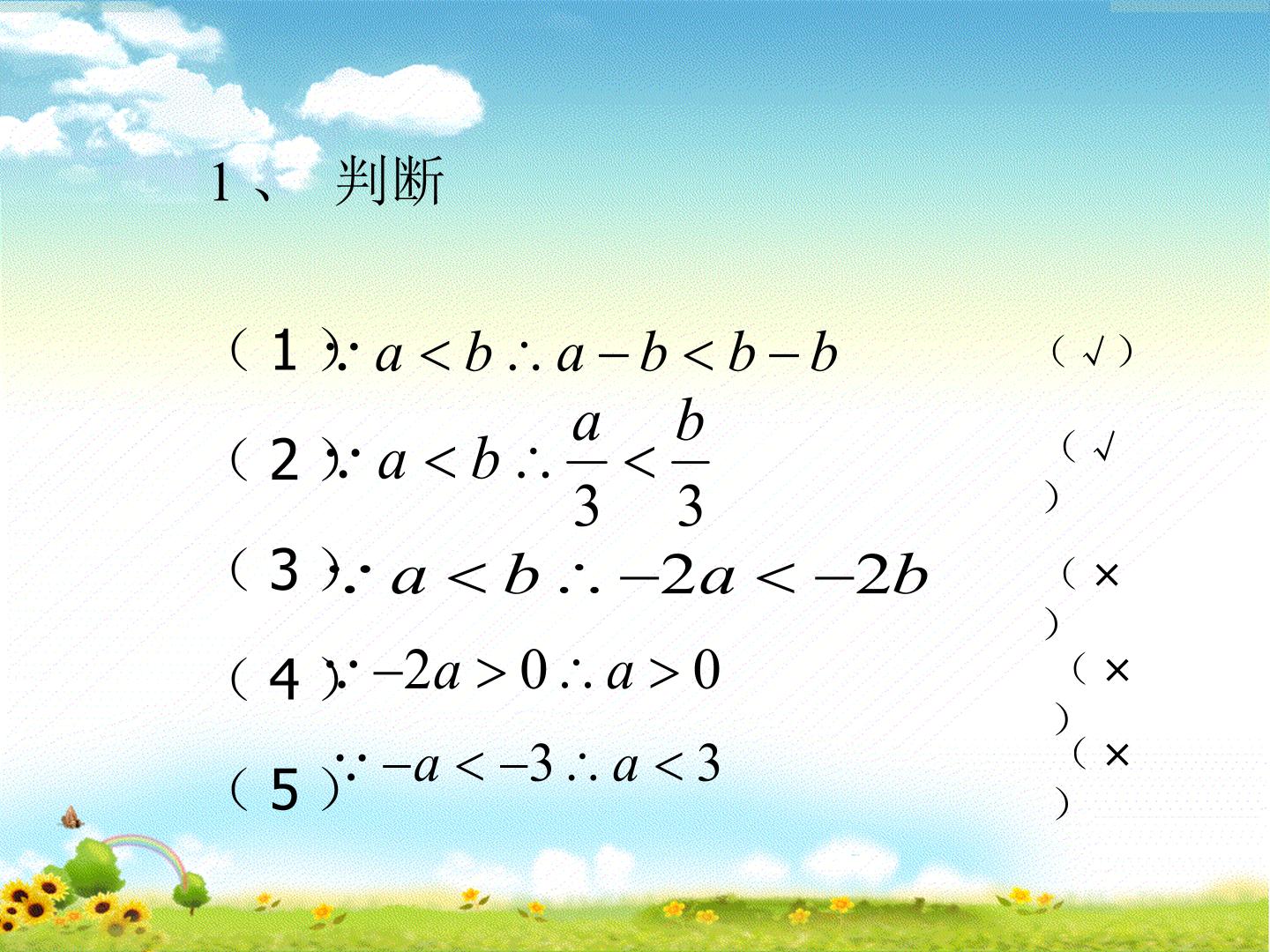 1、 判断

（1）$\because a<b \therefore a-b<b-b$ （√）

（2）$\because a<b \therefore \frac{a}{3}<\frac{b}{3}$ （√）

（3）$\because a<b \therefore -2a<-2b$ （×）

（4）$\because -2a>0 \therefore a>0$ （×）

（5）$\because -a<-3 \therefore a<3$ （×）